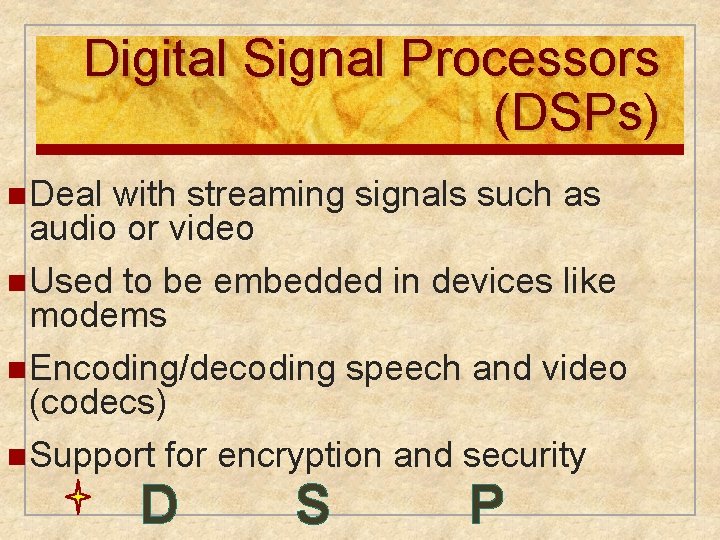 Digital Signal Processors (DSPs)

Deal with streaming signals such as audio or video

Used to be embedded in devices like modems

Encoding/decoding speech and video (codecs)

Support for encryption and security

D S P